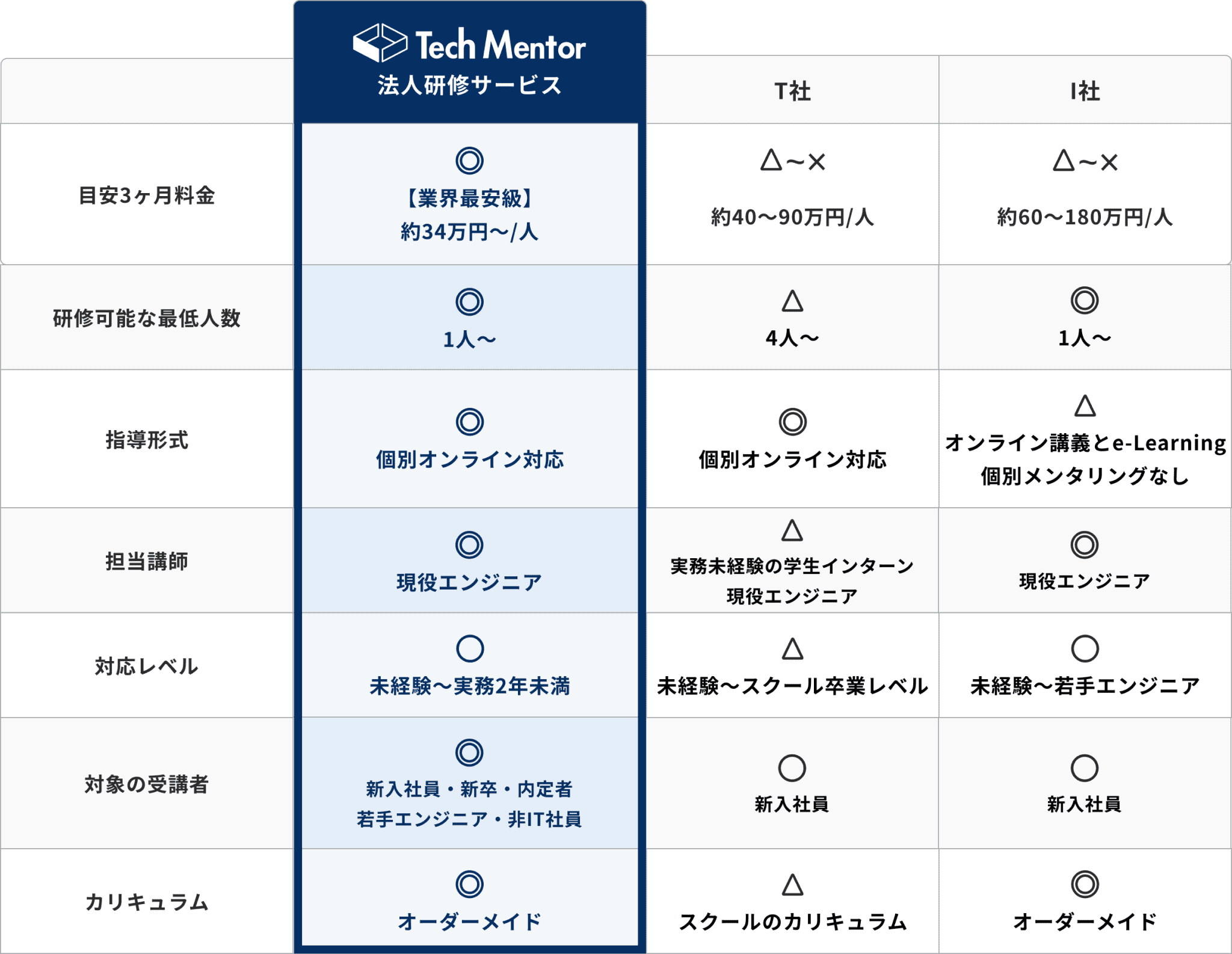 | | Tech Mentor 法人研修サービス | T社 | I社 |
|---|---|---|---|
| 目安3ヶ月料金 | ◎ 【業界最安級】 約34万円〜/人 | △〜× 約40〜90万円/人 | △〜× 約60〜180万円/人 |
| 研修可能な最低人数 | ◎ 1人〜 | △ 4人〜 | ◎ 1人〜 |
| 指導形式 | ◎ 個別オンライン対応 | ◎ 個別オンライン対応 | △ オンライン講義とe-Learning 個別メンタリングなし |
| 担当講師 | ◎ 現役エンジニア | △ 実務未経験の学生インターン 現役エンジニア | ◎ 現役エンジニア |
| 対応レベル | ○ 未経験〜実務2年未満 | △ 未経験〜スクール卒業レベル | ○ 未経験〜若手エンジニア |
| 対象の受講者 | ◎ 新入社員・新卒・内定者 若手エンジニア・非IT社員 | ○ 新入社員 | ○ 新入社員 |
| カリキュラム | ◎ オーダーメイド | △ スクールのカリキュラム | ◎ オーダーメイド |